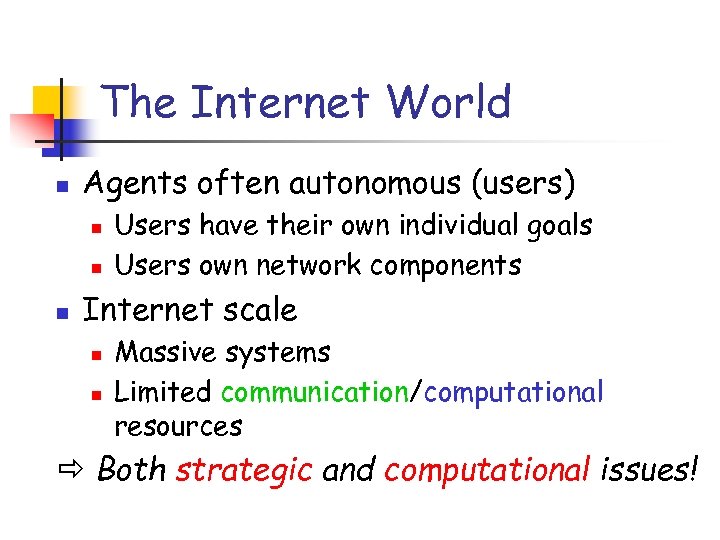 The Internet World

- Agents often autonomous (users)
  - Users have their own individual goals
  - Users own network components
- Internet scale
  - Massive systems
  - Limited communication/computational resources

⇨ Both strategic and computational issues!